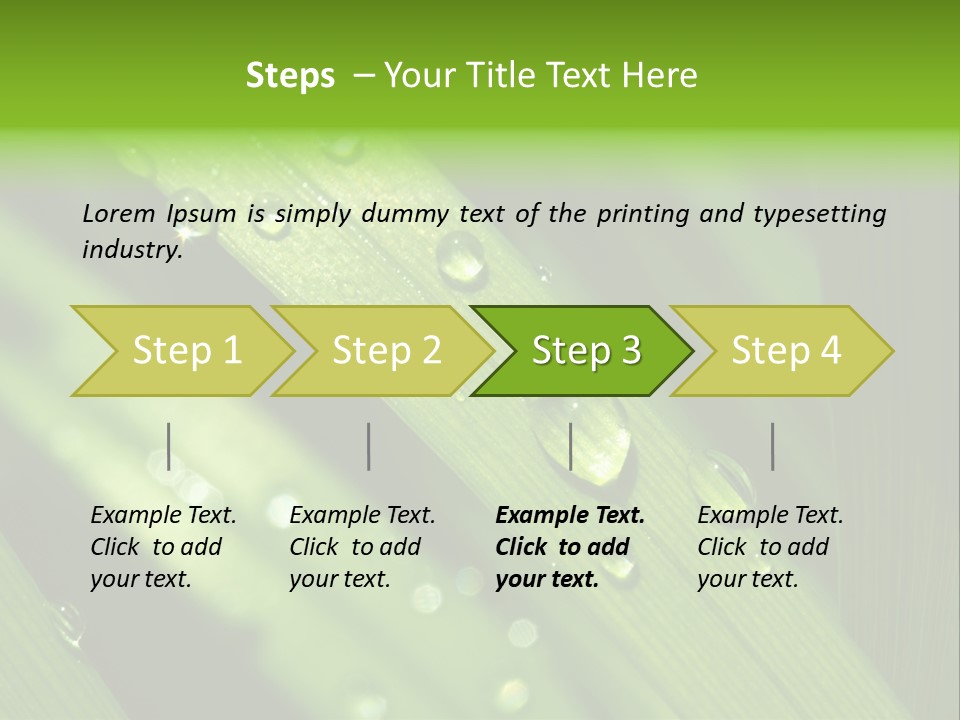 Steps – Your Title Text Here

Lorem Ipsum is simply dummy text of the printing and typesetting industry.

Step 1

Step 2

Step 3

Step 4

Example Text. Click to add your text.

Example Text. Click to add your text.

Example Text. Click to add your text.

Example Text. Click to add your text.